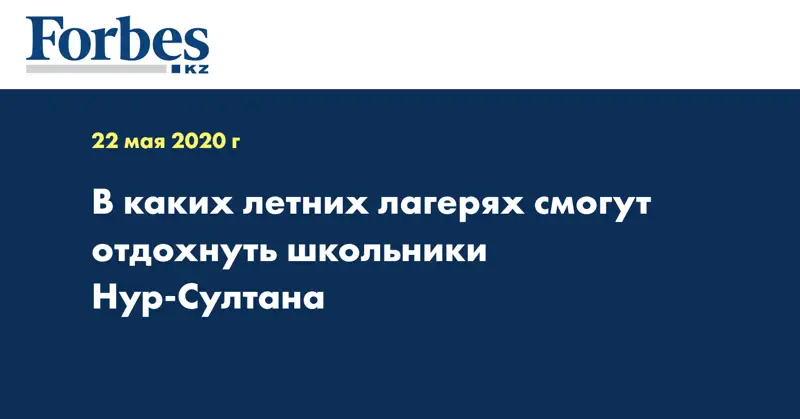 Forbes
KZ

22 мая 2020 г

В каких летних лагерях смогут отдохнуть школьники Нур-Султана